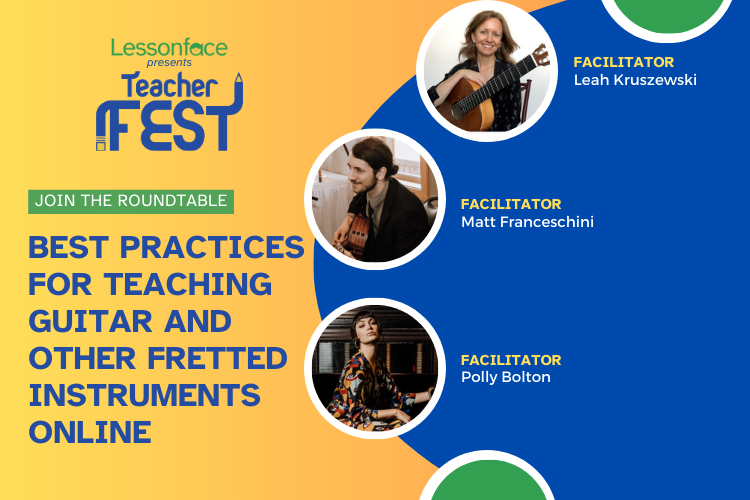 Lessonface
presents
Teacher
FEST

JOIN THE ROUNDTABLE

BEST PRACTICES FOR TEACHING GUITAR AND OTHER FRETTED INSTRUMENTS ONLINE

FACILITATOR
Leah Kruszewski

FACILITATOR
Matt Franceschini

FACILITATOR
Polly Bolton